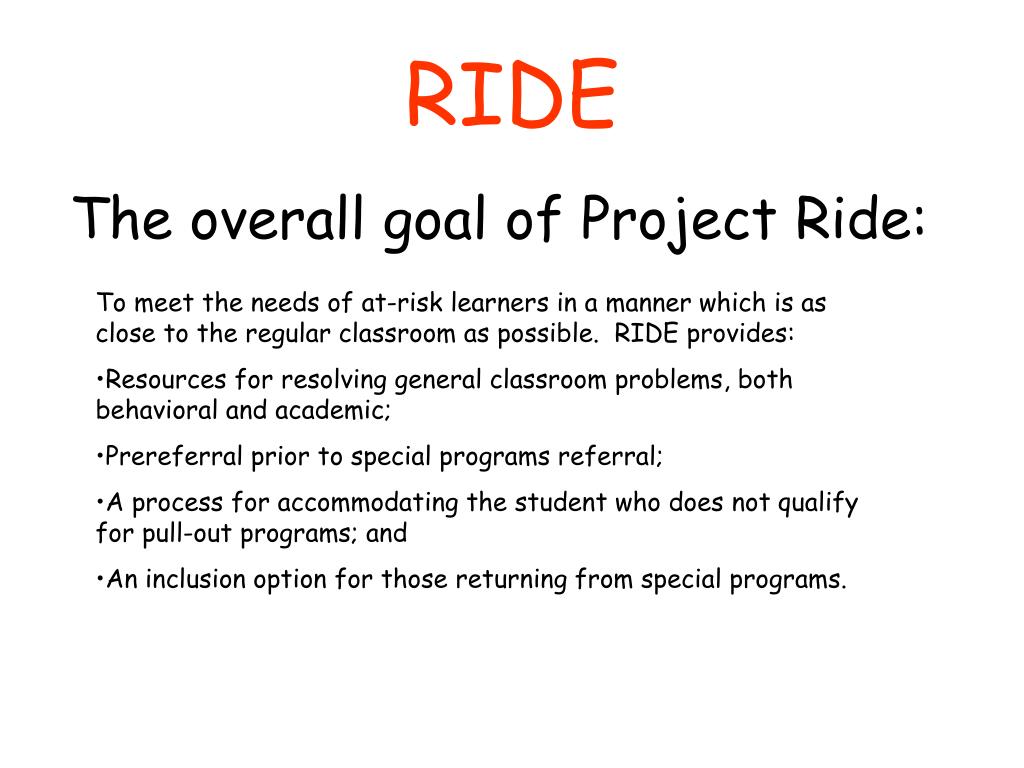 RIDE

The overall goal of Project Ride:

To meet the needs of at-risk learners in a manner which is as close to the regular classroom as possible.  RIDE provides:

•Resources for resolving general classroom problems, both behavioral and academic;

•Prereferral prior to special programs referral;

•A process for accommodating the student who does not qualify for pull-out programs; and

•An inclusion option for those returning from special programs.